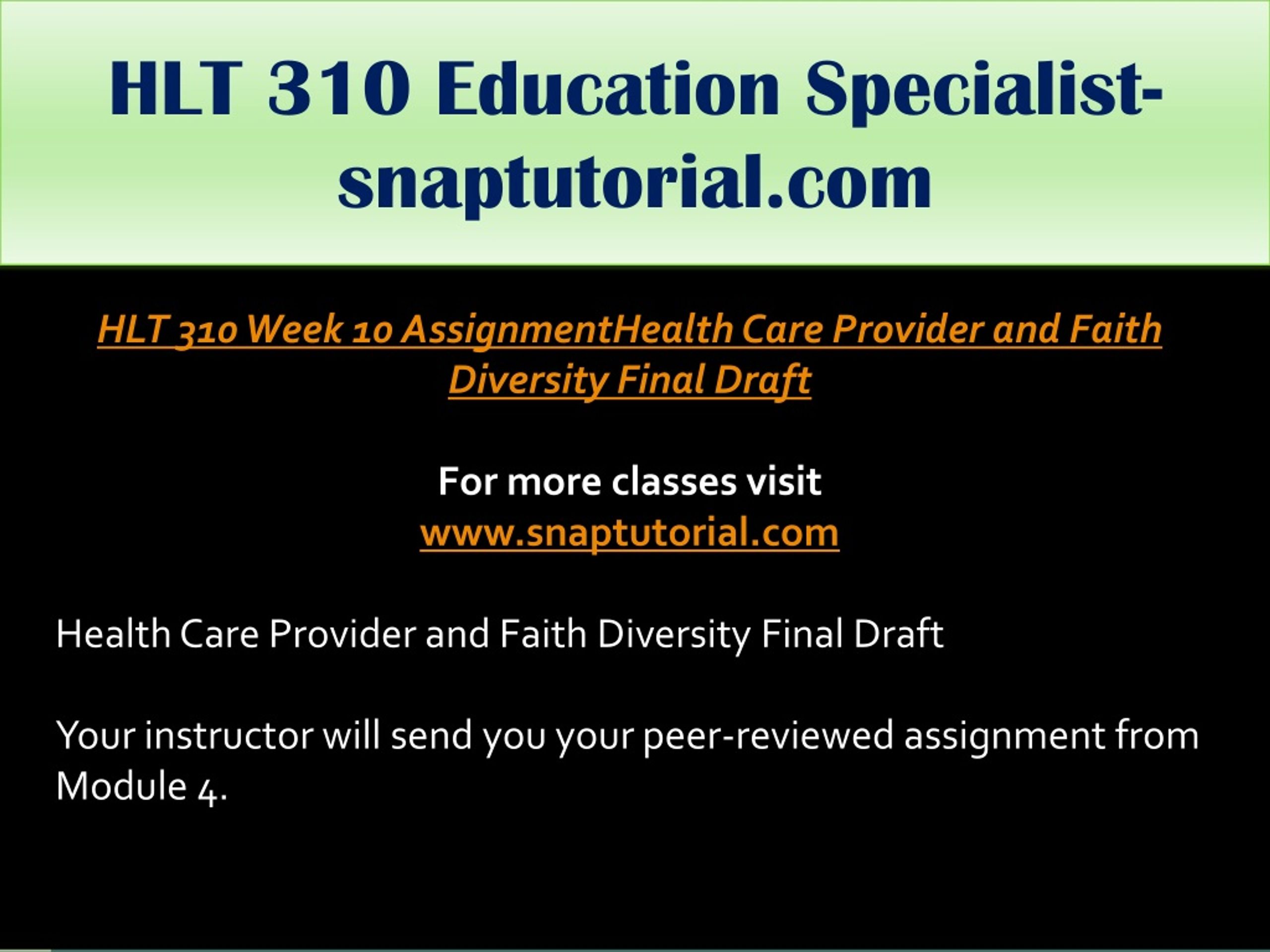 HLT 310 Education Specialist-snaptutorial.com

HLT 310 Week 10 AssignmentHealth Care Provider and Faith Diversity Final Draft

For more classes visit
www.snaptutorial.com

Health Care Provider and Faith Diversity Final Draft

Your instructor will send you your peer-reviewed assignment from Module 4.